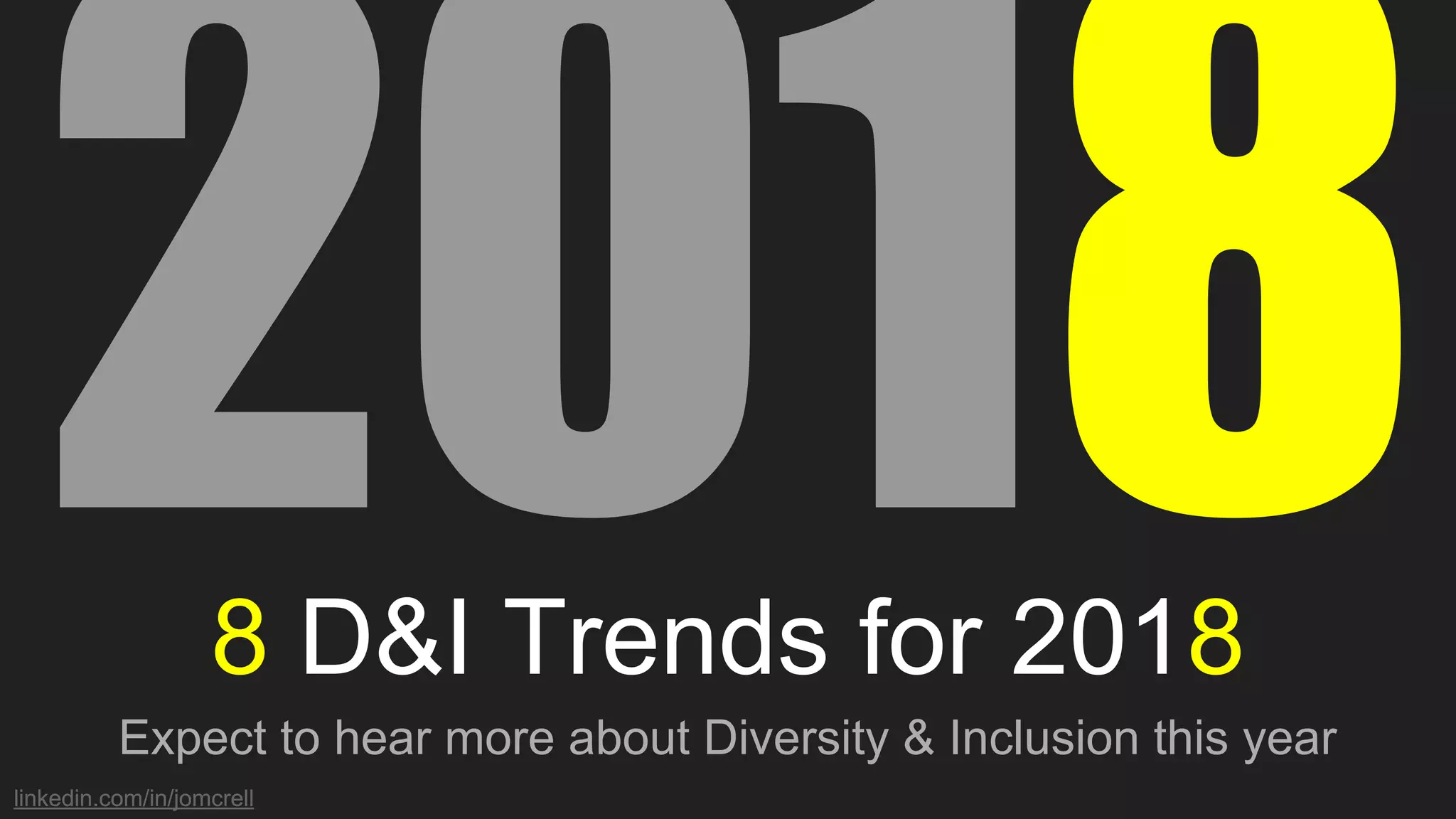 2018

8 D&I Trends for 2018

Expect to hear more about Diversity & Inclusion this year

linkedin.com/in/jomcrell